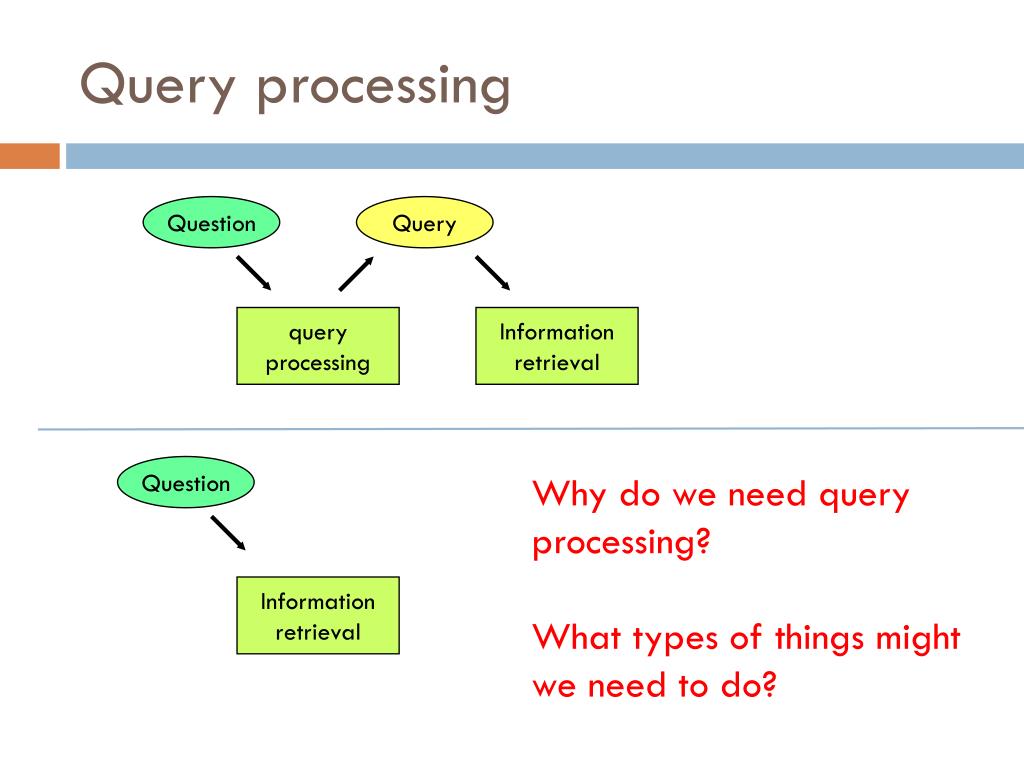 Query processing

Question

Query

query processing

Information retrieval

Question

Information retrieval

Why do we need query processing?

What types of things might we need to do?